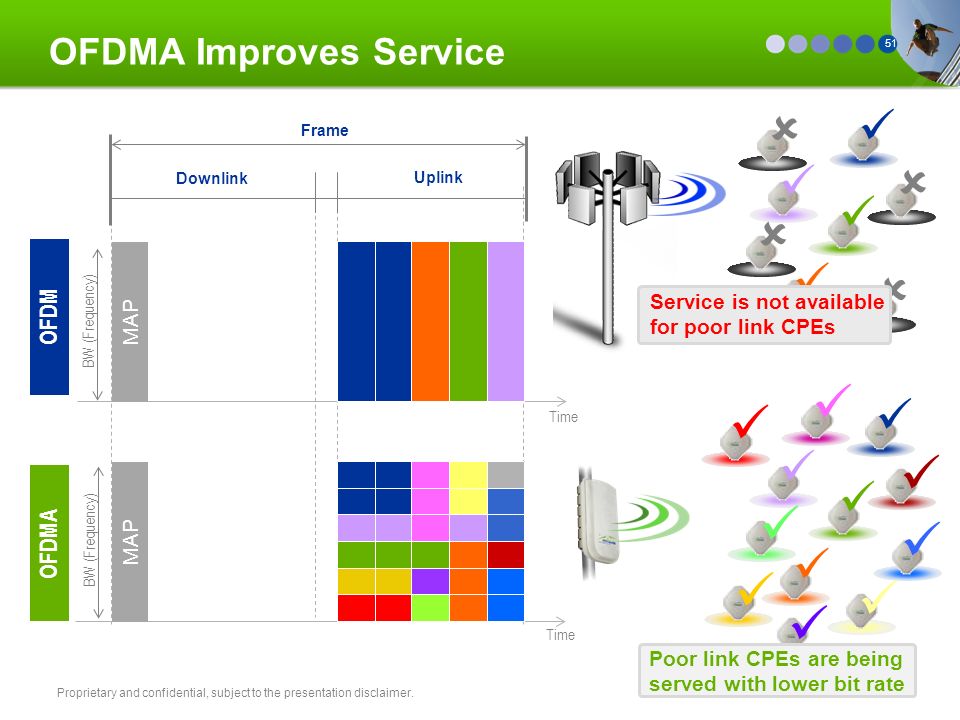 OFDMA Improves Service

51

Frame

Downlink

Uplink

OFDM

BW (Frequency)

MAP

Time

Service is not available for poor link CPEs

OFDMA

BW (Frequency)

MAP

Time

Poor link CPEs are being served with lower bit rate

Proprietary and confidential, subject to the presentation disclaimer.